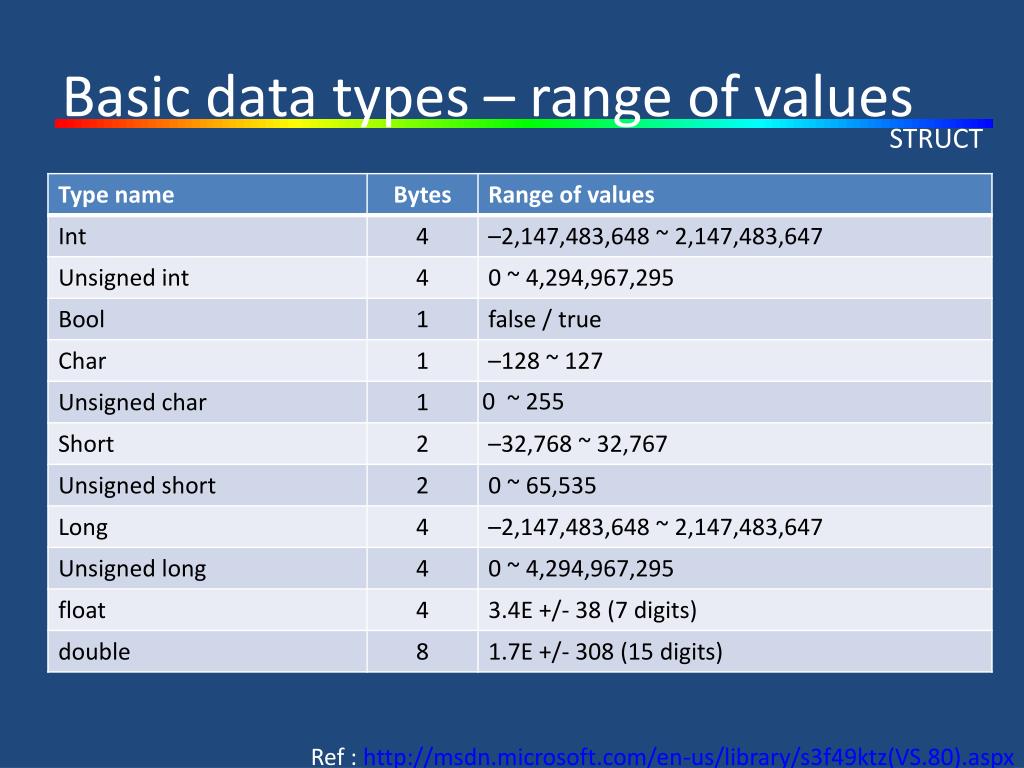 Basic data types – range of values

STRUCT

| Type name | Bytes | Range of values |
|---|---|---|
| Int | 4 | –2,147,483,648 ~ 2,147,483,647 |
| Unsigned int | 4 | 0 ~ 4,294,967,295 |
| Bool | 1 | false / true |
| Char | 1 | –128 ~ 127 |
| Unsigned char | 1 | 0 ~ 255 |
| Short | 2 | –32,768 ~ 32,767 |
| Unsigned short | 2 | 0 ~ 65,535 |
| Long | 4 | –2,147,483,648 ~ 2,147,483,647 |
| Unsigned long | 4 | 0 ~ 4,294,967,295 |
| float | 4 | 3.4E +/- 38 (7 digits) |
| double | 8 | 1.7E +/- 308 (15 digits) |

Ref : http://msdn.microsoft.com/en-us/library/s3f49ktz(VS.80).aspx